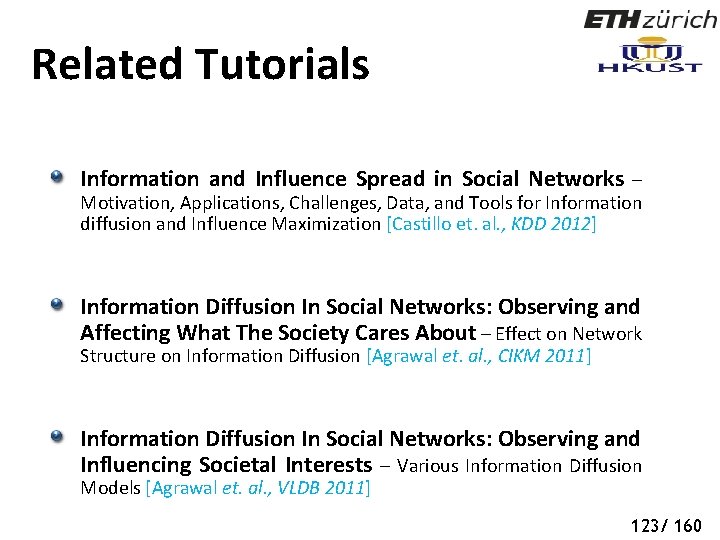 ETH zürich
HKUST

Related Tutorials

Information and Influence Spread in Social Networks – Motivation, Applications, Challenges, Data, and Tools for Information diffusion and Influence Maximization [Castillo et. al., KDD 2012]

Information Diffusion In Social Networks: Observing and Affecting What The Society Cares About – Effect on Network Structure on Information Diffusion [Agrawal et. al., CIKM 2011]

Information Diffusion In Social Networks: Observing and Influencing Societal Interests – Various Information Diffusion Models [Agrawal et. al., VLDB 2011]

123/ 160